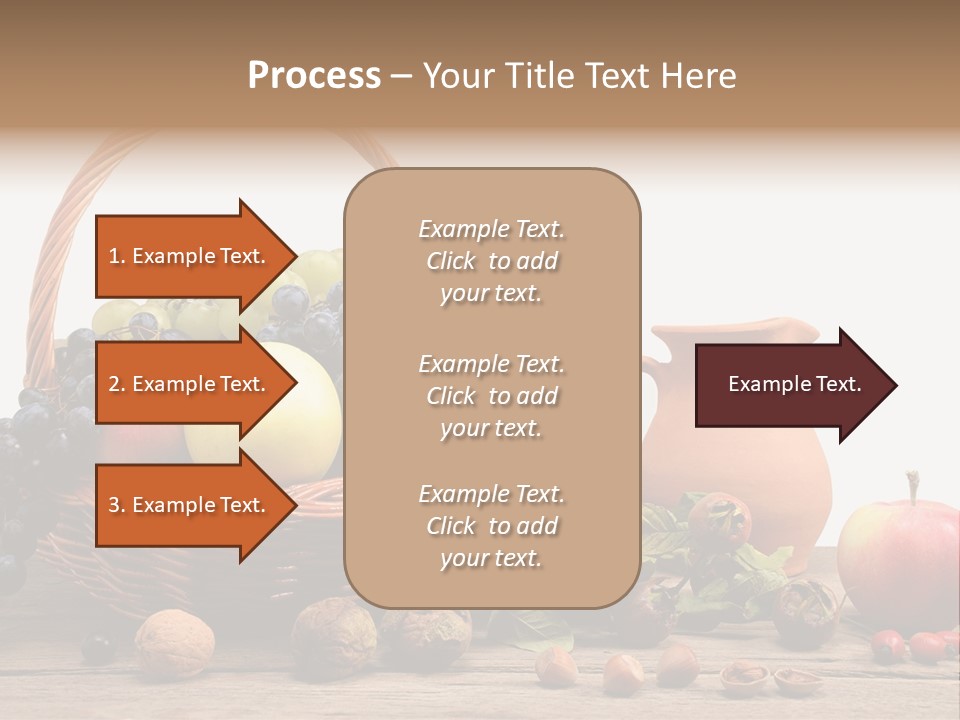 Process – Your Title Text Here

1. Example Text.

2. Example Text.

3. Example Text.

Example Text. Click to add your text.

Example Text. Click to add your text.

Example Text. Click to add your text.

Example Text.